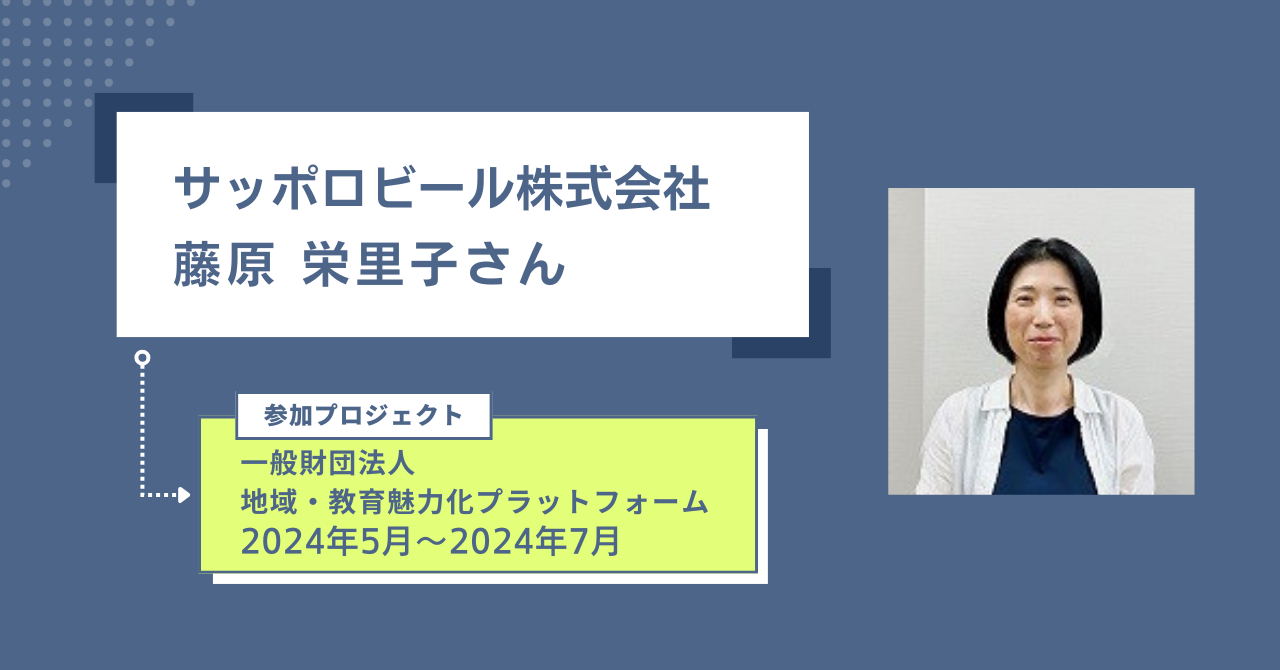 サッポロビール株式会社
藤原 栄里子さん

参加プロジェクト

一般財団法人
地域・教育魅力化プラットフォーム
2024年5月～2024年7月